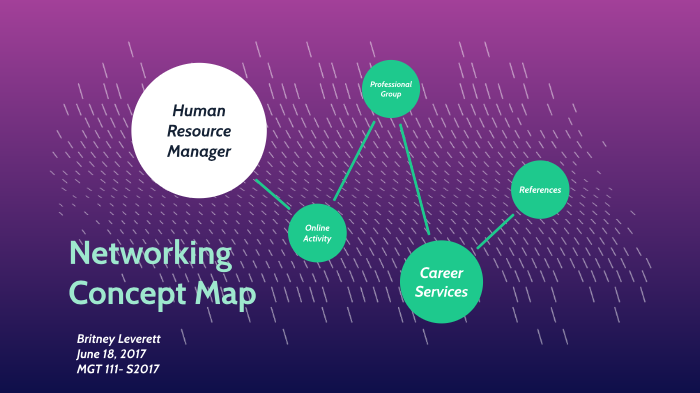 Human Resource Manager

Professional Group

Online Activity

References

Career Services

Networking Concept Map

Britney Leverett
June 18, 2017
MGT 111- S2017